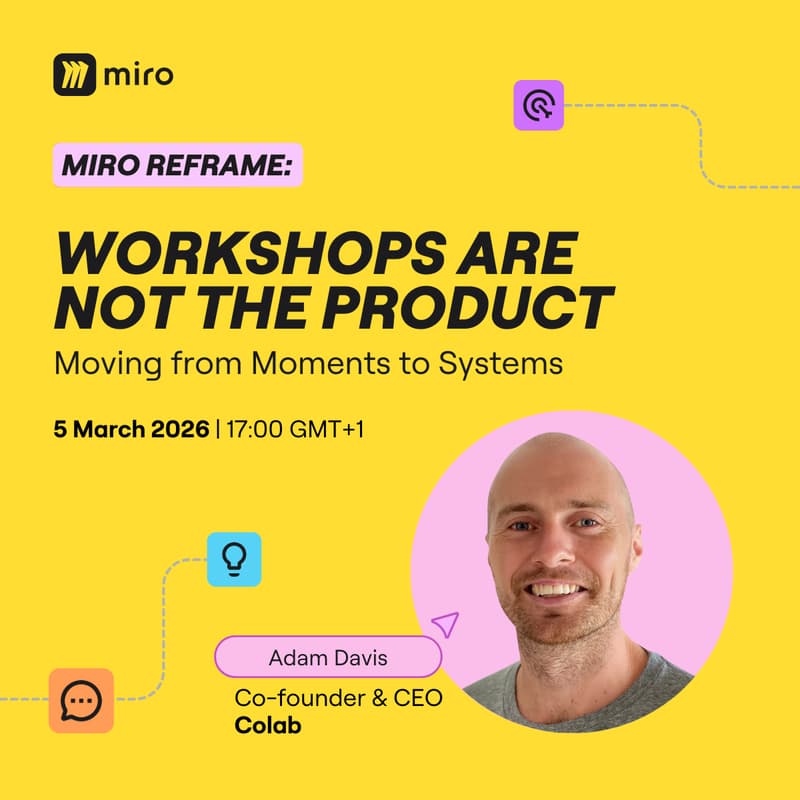 miro

MIRO REFRAME:

WORKSHOPS ARE NOT THE PRODUCT

Moving from Moments to Systems

5 March 2026 | 17:00 GMT+1

Adam Davis

Co-founder & CEO

Colab